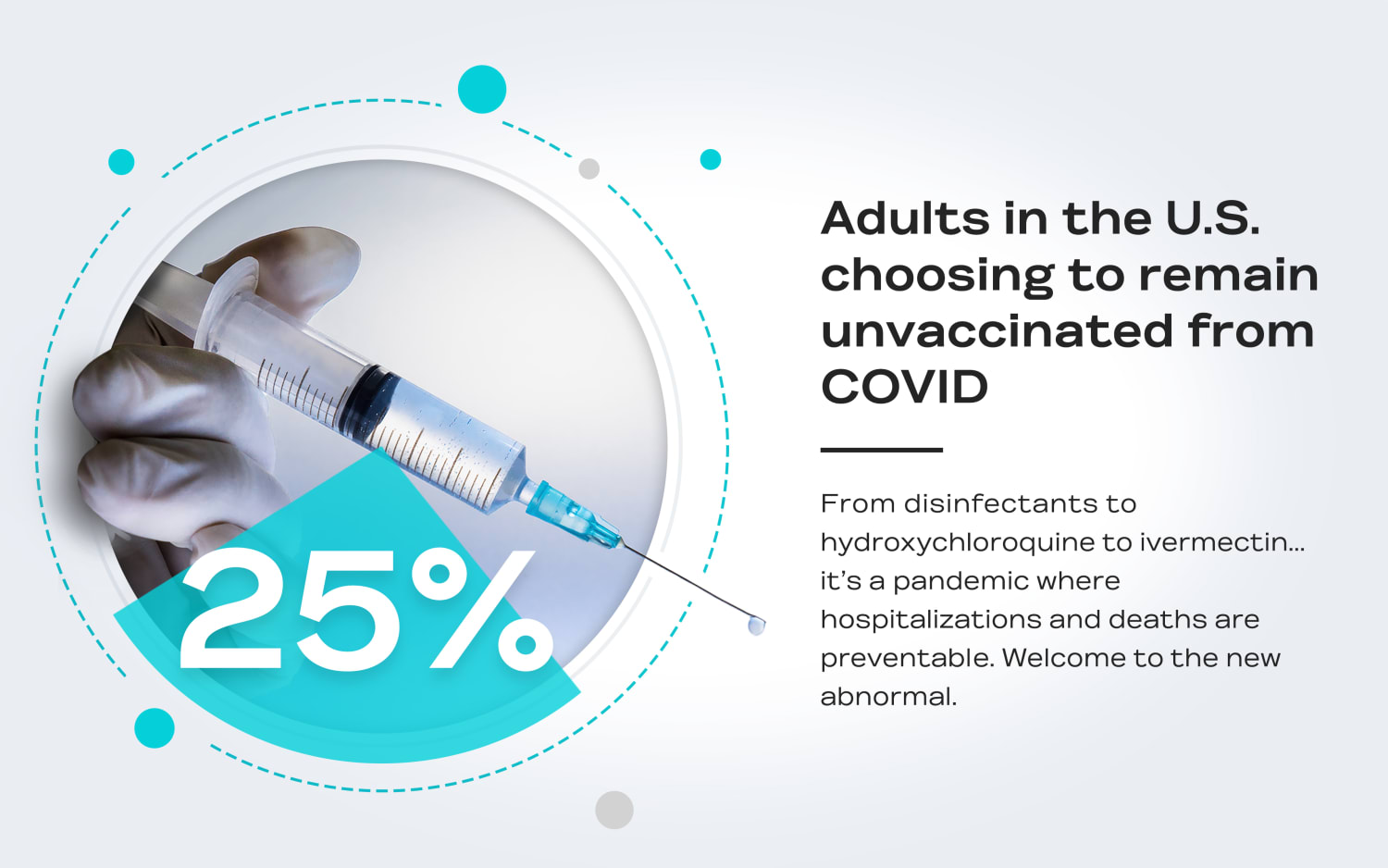 25%

Adults in the U.S. choosing to remain unvaccinated from COVID

From disinfectants to hydroxychloroquine to ivermectin... it's a pandemic where hospitalizations and deaths are preventable. Welcome to the new abnormal.